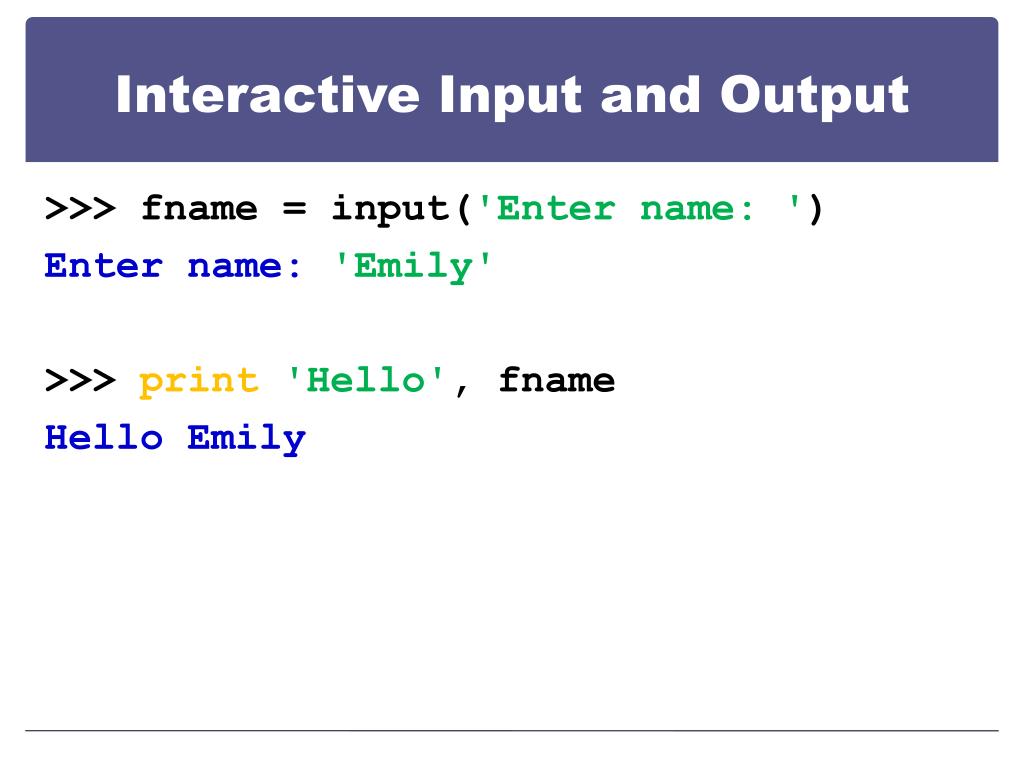 Interactive Input and Output

>>> fname = input('Enter name: ')
Enter name: 'Emily'

>>> print 'Hello', fname
Hello Emily